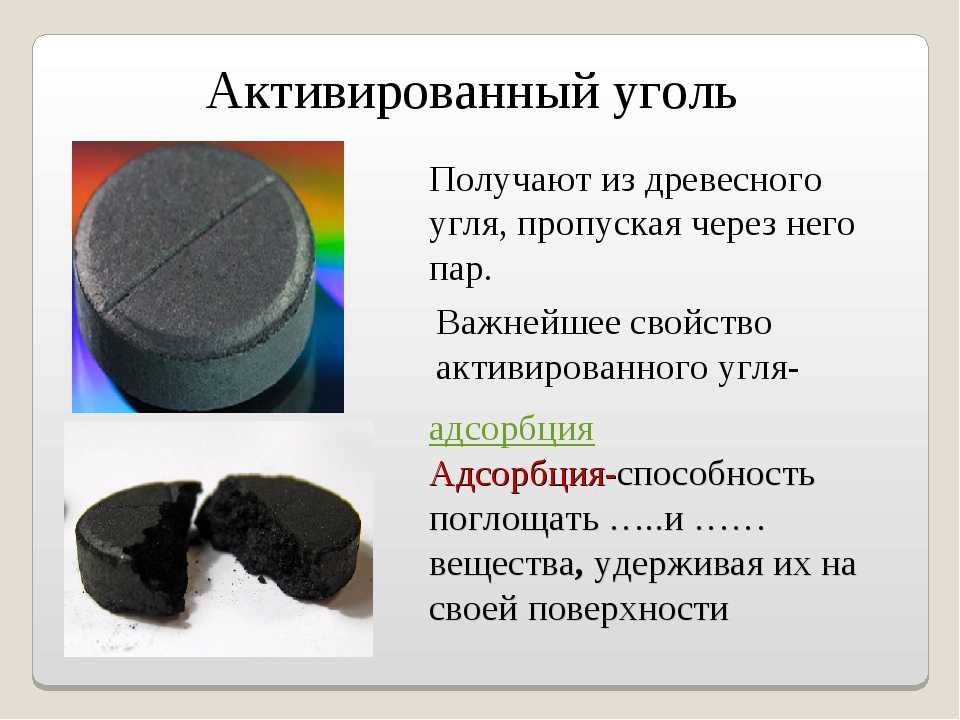 Активированный уголь

Получают из древесного угля, пропуская через него пар.

Важнейшее свойство активированного угля-

адсорбция

Адсорбция-способность поглощать …..и …… вещества, удерживая их на своей поверхности